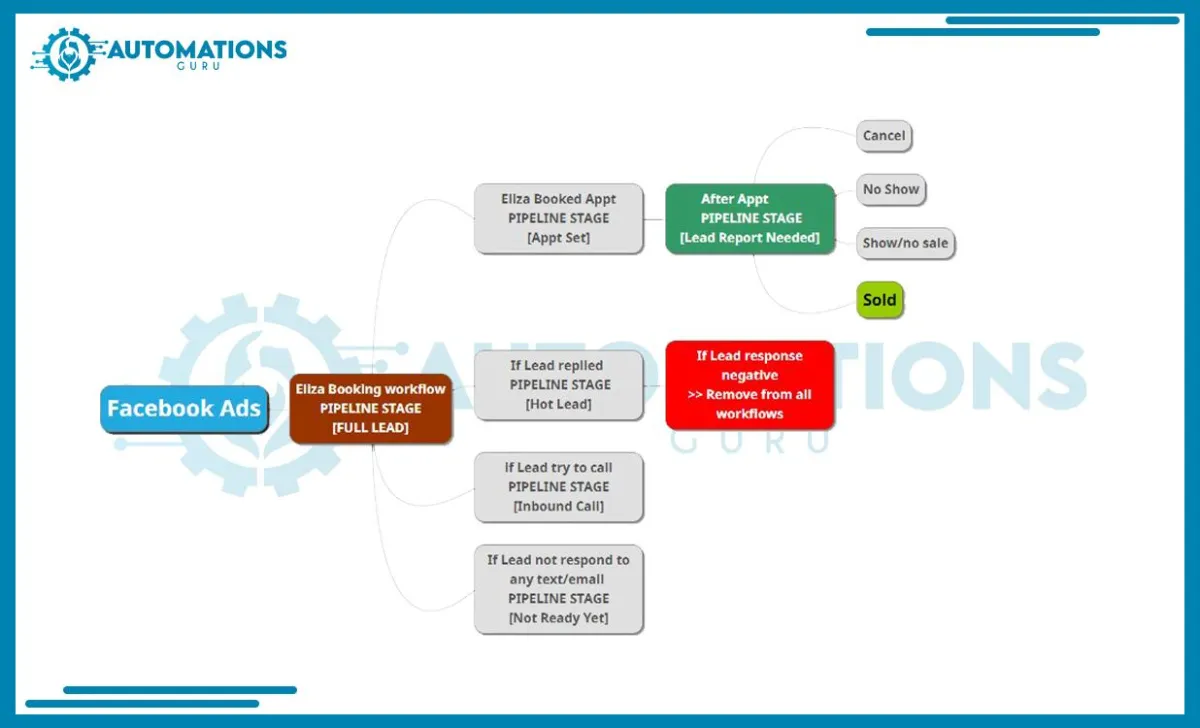 AUTOMATIONS
GURU

Facebook Ads

Eliza Booking workflow
PIPELINE STAGE
[FULL LEAD]

Eliza Booked Appt
PIPELINE STAGE
[Appt Set]

After Appt
PIPELINE STAGE
[Lead Report Needed]

Cancel

No Show

Show/no sale

Sold

If Lead replied
PIPELINE STAGE
[Hot Lead]

If Lead response negative
>> Remove from all workflows

If Lead try to call
PIPELINE STAGE
[Inbound Call]

If Lead not respond to any text/email
PIPELINE STAGE
[Not Ready Yet]

AUTOMATIONS
GURU